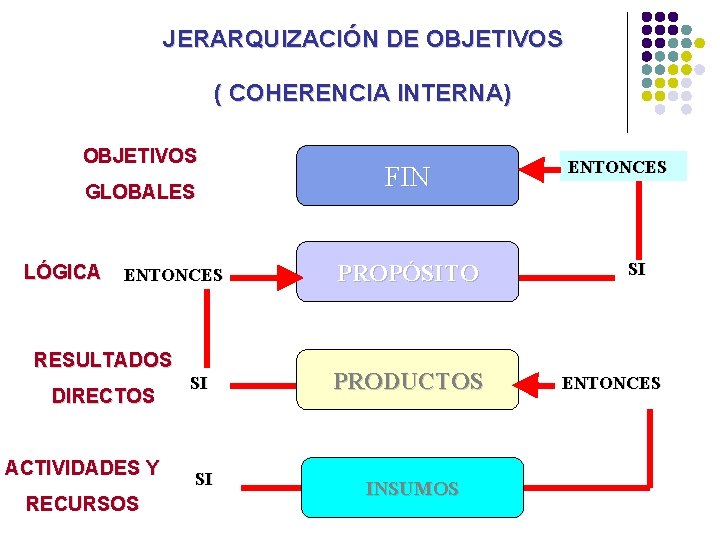 JERARQUIZACIÓN DE OBJETIVOS

( COHERENCIA INTERNA)

OBJETIVOS GLOBALES

FIN

ENTONCES

LÓGICA

ENTONCES

PROPÓSITO

SI

RESULTADOS DIRECTOS

SI

PRODUCTOS

ENTONCES

ACTIVIDADES Y RECURSOS

SI

INSUMOS